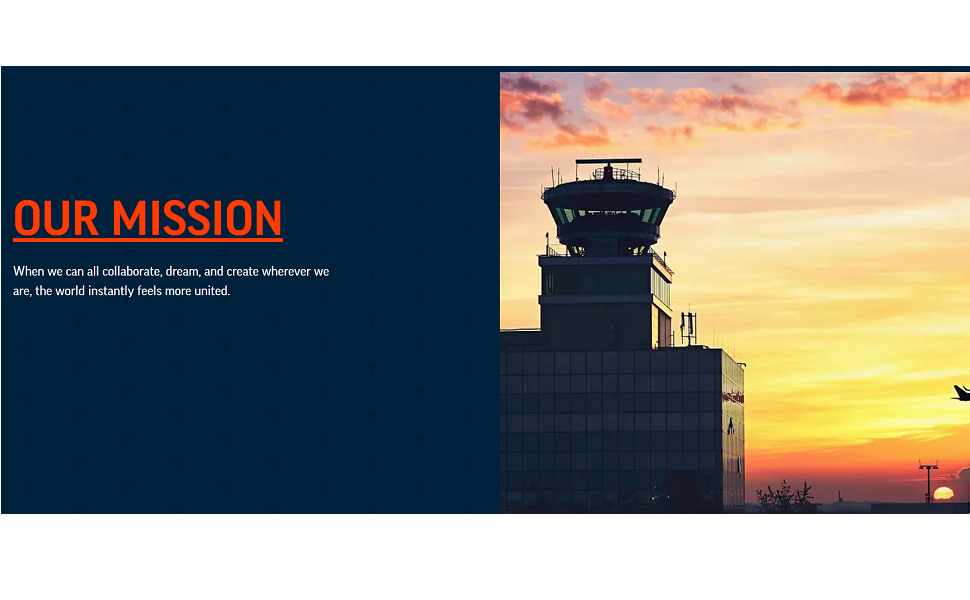 OUR MISSION

When we can all collaborate, dream, and create wherever we are, the world instantly feels more united.